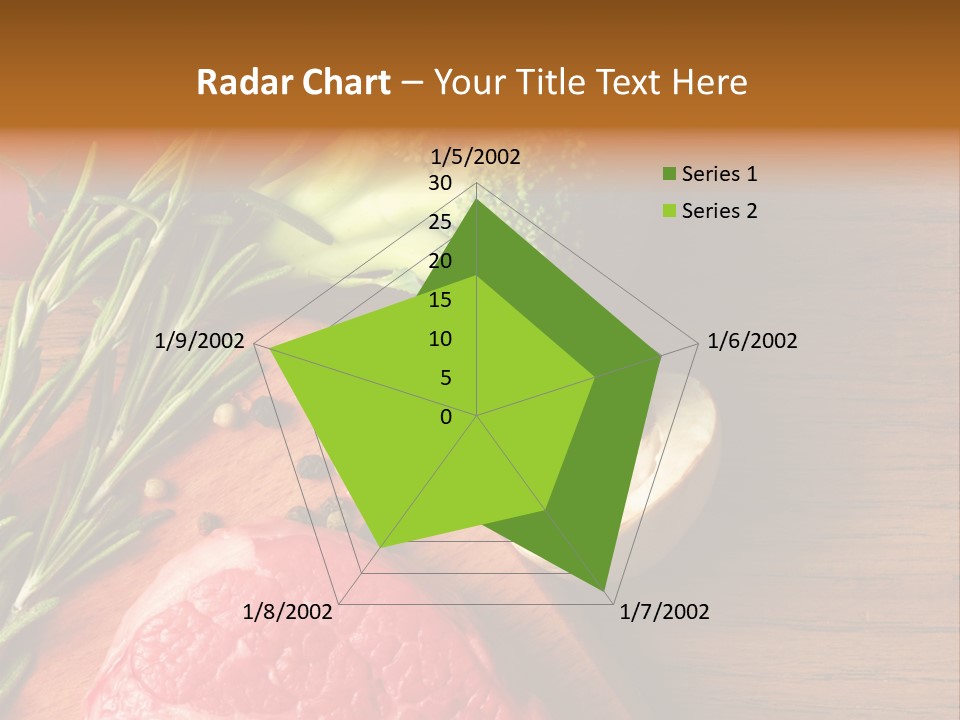 Radar Chart – Your Title Text Here

1/5/2002
1/6/2002
1/7/2002
1/8/2002
1/9/2002

30
25
20
15
10
5
0

Series 1
Series 2